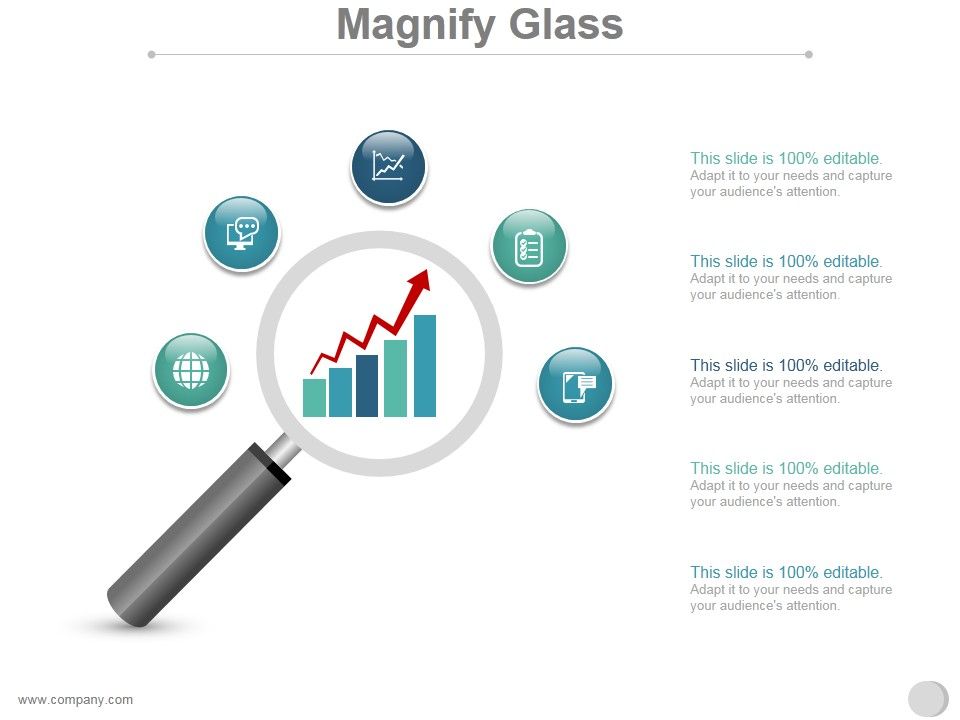 Magnify Glass

This slide is 100% editable.
Adapt it to your needs and capture your audience's attention.

This slide is 100% editable.
Adapt it to your needs and capture your audience's attention.

This slide is 100% editable.
Adapt it to your needs and capture your audience's attention.

This slide is 100% editable.
Adapt it to your needs and capture your audience's attention.

This slide is 100% editable.
Adapt it to your needs and capture your audience's attention.

www.company.com